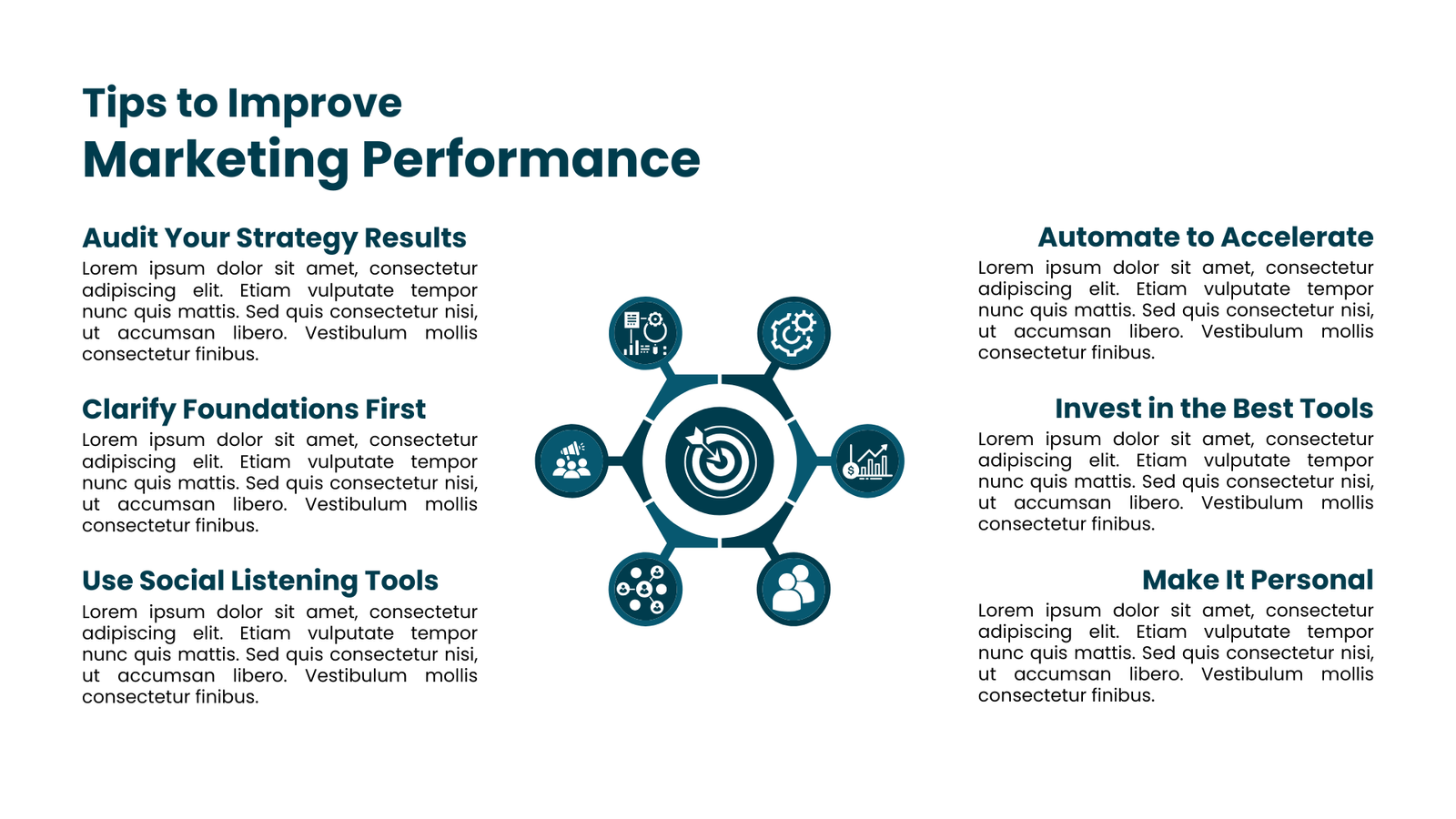 Tips to Improve
Marketing Performance

Audit Your Strategy Results
Lorem ipsum dolor sit amet, consectetur adipiscing elit. Etiam vulputate tempor nunc quis mattis. Sed quis consectetur nisi, ut accumsan libero. Vestibulum mollis consectetur finibus.

Clarify Foundations First
Lorem ipsum dolor sit amet, consectetur adipiscing elit. Etiam vulputate tempor nunc quis mattis. Sed quis consectetur nisi, ut accumsan libero. Vestibulum mollis consectetur finibus.

Use Social Listening Tools
Lorem ipsum dolor sit amet, consectetur adipiscing elit. Etiam vulputate tempor nunc quis mattis. Sed quis consectetur nisi, ut accumsan libero. Vestibulum mollis consectetur finibus.

Automate to Accelerate
Lorem ipsum dolor sit amet, consectetur adipiscing elit. Etiam vulputate tempor nunc quis mattis. Sed quis consectetur nisi, ut accumsan libero. Vestibulum mollis consectetur finibus.

Invest in the Best Tools
Lorem ipsum dolor sit amet, consectetur adipiscing elit. Etiam vulputate tempor nunc quis mattis. Sed quis consectetur nisi, ut accumsan libero. Vestibulum mollis consectetur finibus.

Make It Personal
Lorem ipsum dolor sit amet, consectetur adipiscing elit. Etiam vulputate tempor nunc quis mattis. Sed quis consectetur nisi, ut accumsan libero. Vestibulum mollis consectetur finibus.